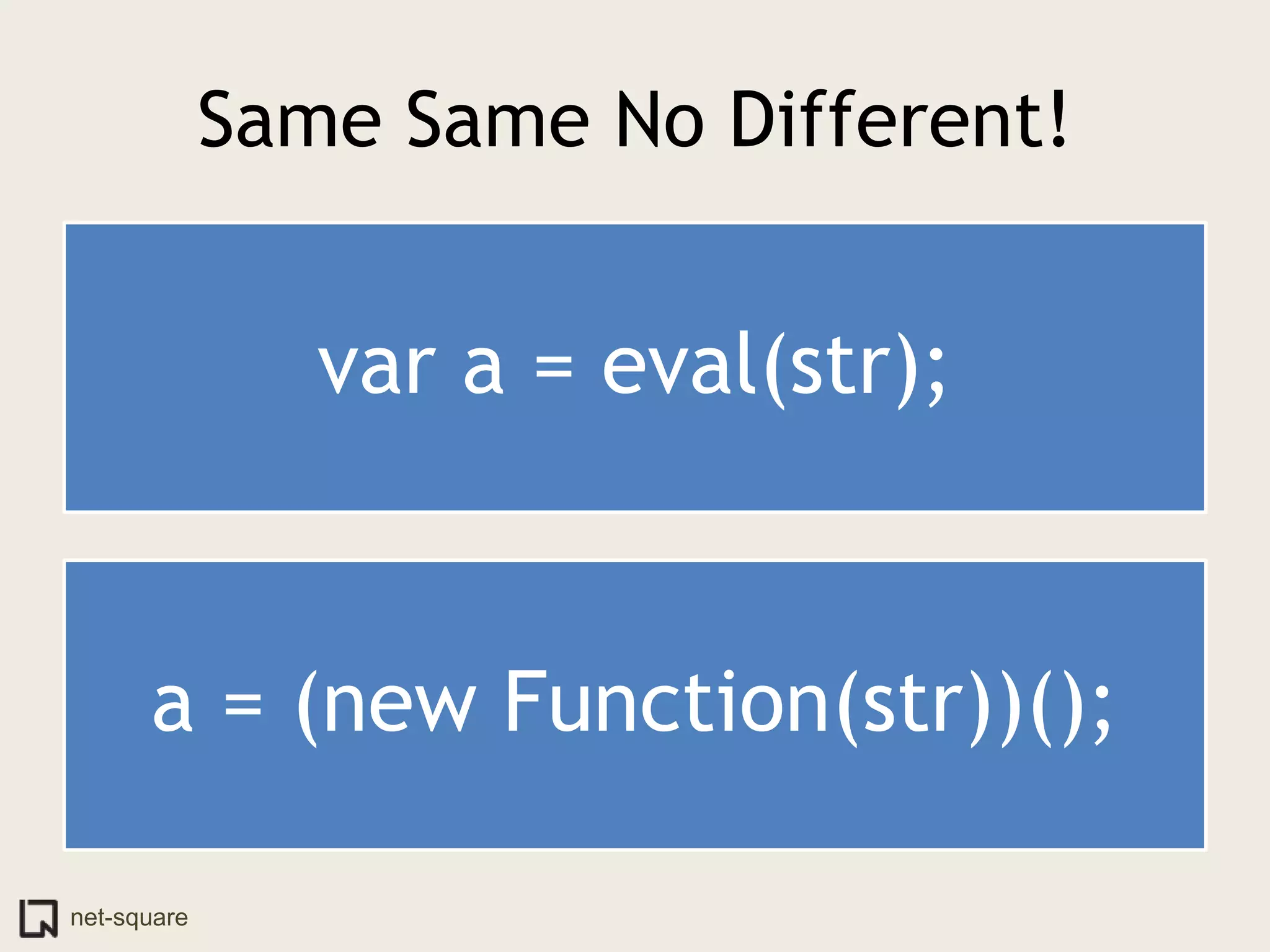 Same Same No Different!

var a = eval(str);

a = (new Function(str))();

net-square